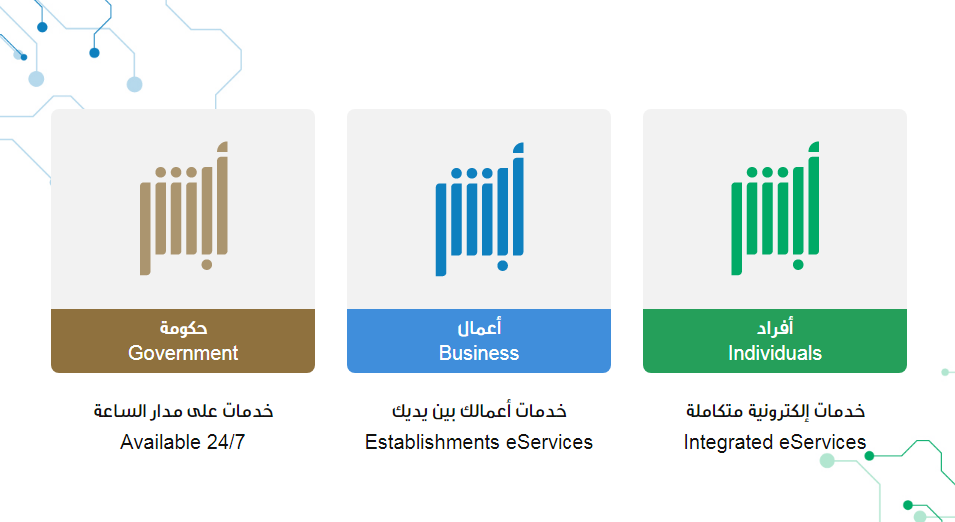 أبشر
أفراد
Individuals
خدمات إلكترونية متكاملة
Integrated eServices

أبشر
أعمال
Business
خدمات أعمالك بين يديك
Establishments eServices

أبشر
حكومة
Government
خدمات على مدار الساعة
Available 24/7